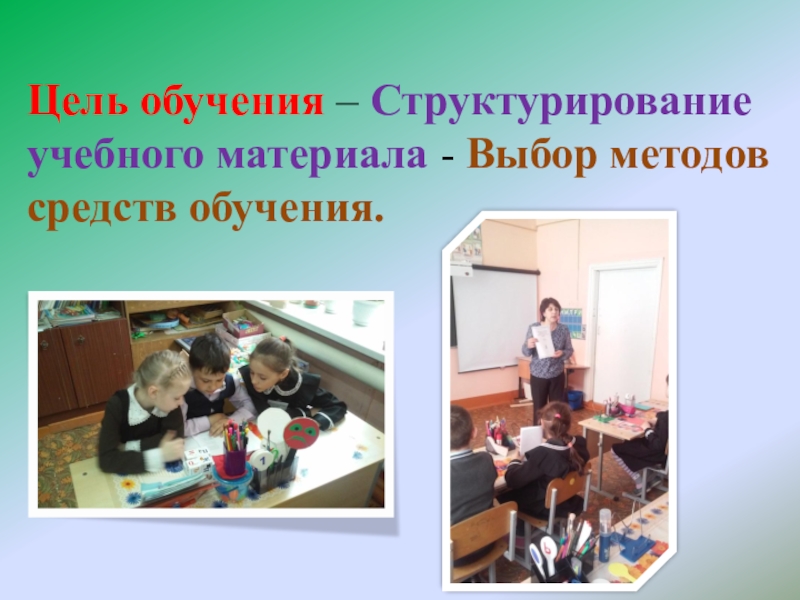 Цель обучения – Структурирование учебного материала - Выбор методов средств обучения.